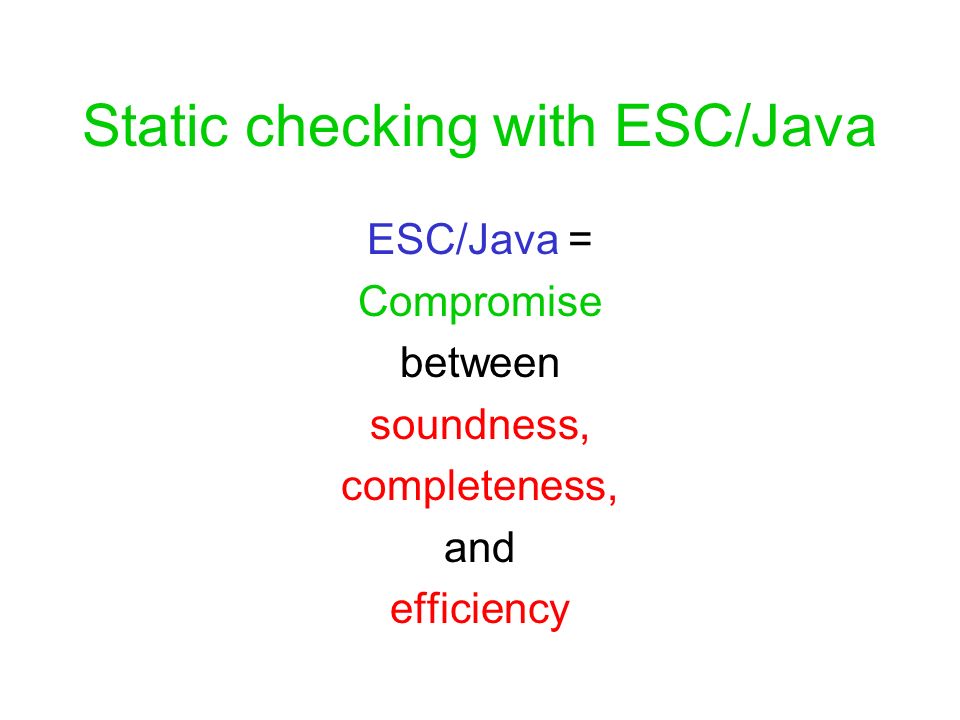 Static checking with ESC/Java

ESC/Java =
Compromise
between
soundness,
completeness,
and
efficiency